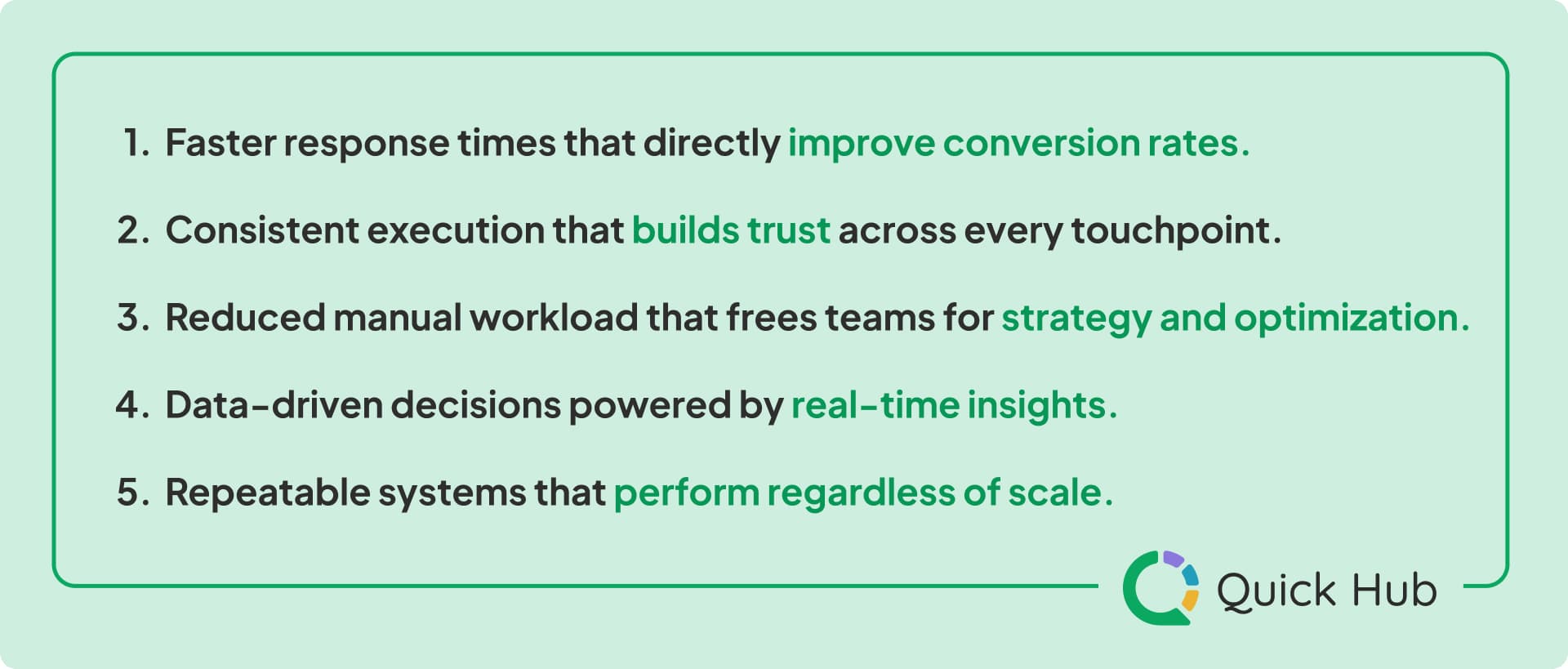 1. Faster response times that directly improve conversion rates.

2. Consistent execution that builds trust across every touchpoint.

3. Reduced manual workload that frees teams for strategy and optimization.

4. Data-driven decisions powered by real-time insights.

5. Repeatable systems that perform regardless of scale.

Quick Hub